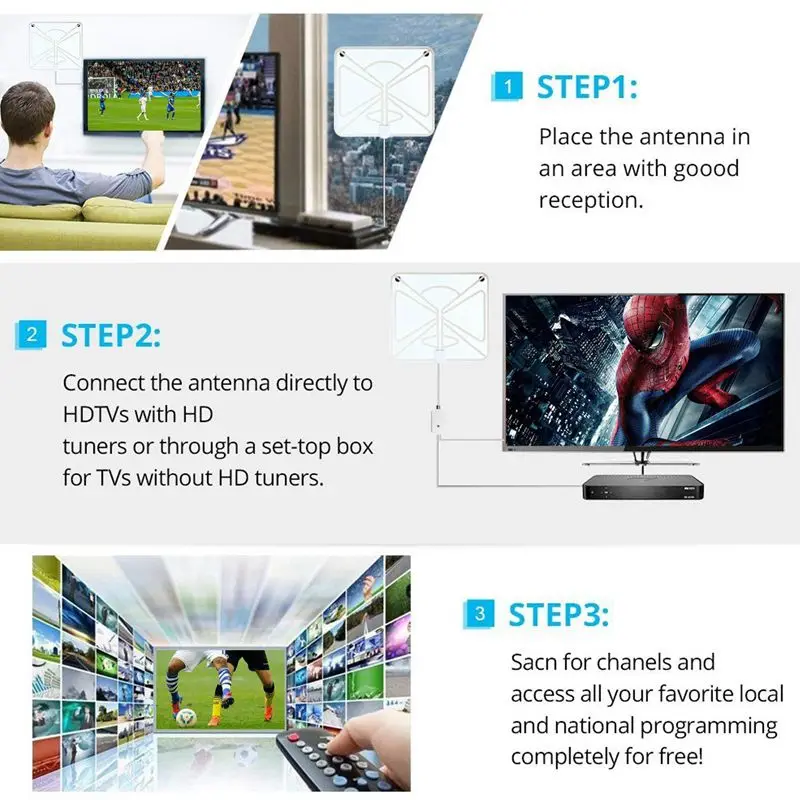 1 STEP1:

Place the antenna in an area with goood reception.

2 STEP2:

Connect the antenna directly to HDTVs with HD tuners or through a set-top box for TVs without HD tuners.

3 STEP3:

Sacn for chanels and access all your favorite local and national programming completely for free!